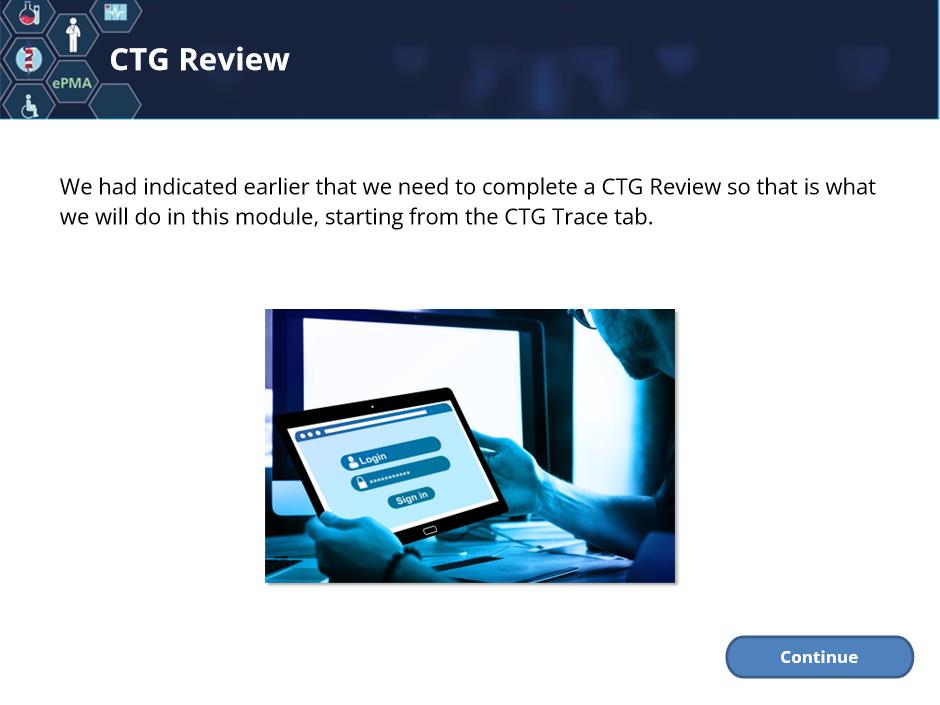 ePMA

CTG Review

We had indicated earlier that we need to complete a CTG Review so that is what we will do in this module, starting from the CTG Trace tab.

Login
**********
Sign in

Continue